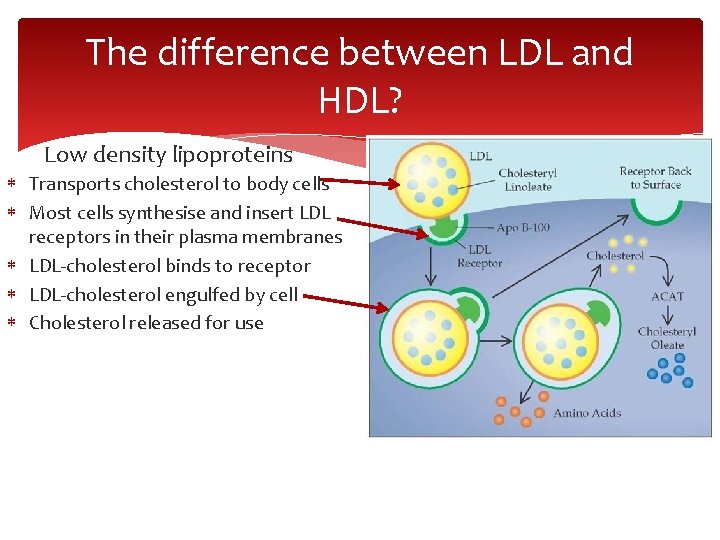 The difference between LDL and HDL?

Low density lipoproteins

* Transports cholesterol to body cells
* Most cells synthesise and insert LDL receptors in their plasma membranes
* LDL-cholesterol binds to receptor
* LDL-cholesterol engulfed by cell
* Cholesterol released for use

LDL

Cholesteryl Linoleate

Receptor Back to Surface

Apo B-100

LDL Receptor

Cholesterol

ACAT

Cholesteryl Oleate

Amino Acids